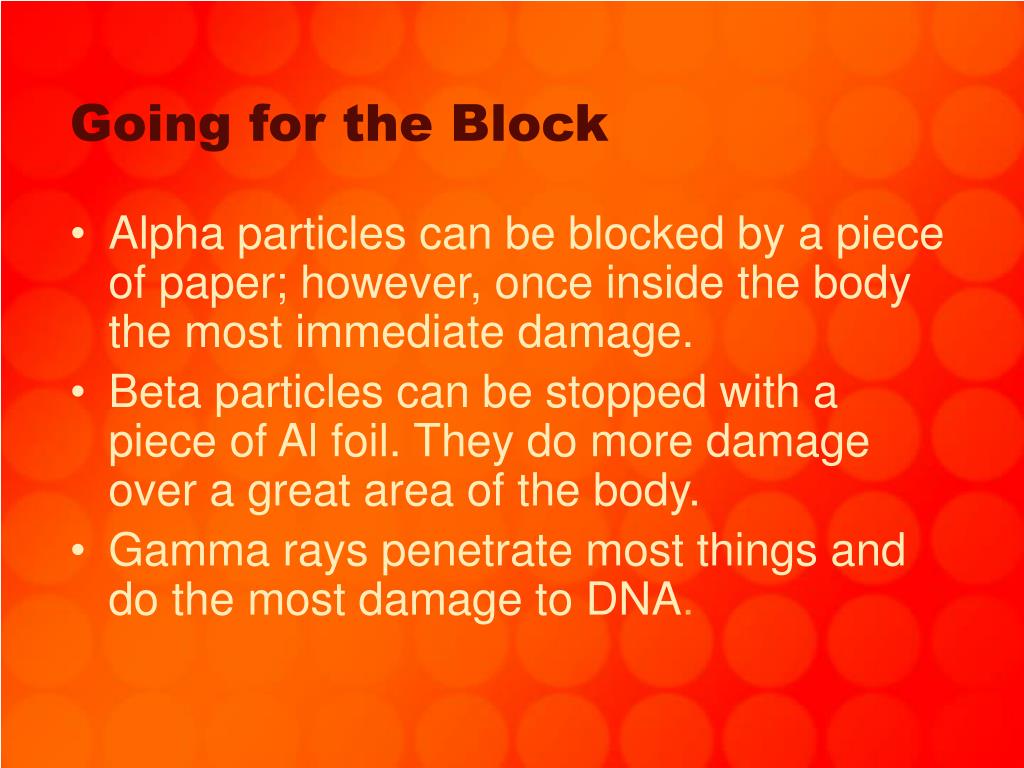 Going for the Block

• Alpha particles can be blocked by a piece of paper; however, once inside the body the most immediate damage.
• Beta particles can be stopped with a piece of Al foil. They do more damage over a great area of the body.
• Gamma rays penetrate most things and do the most damage to DNA.